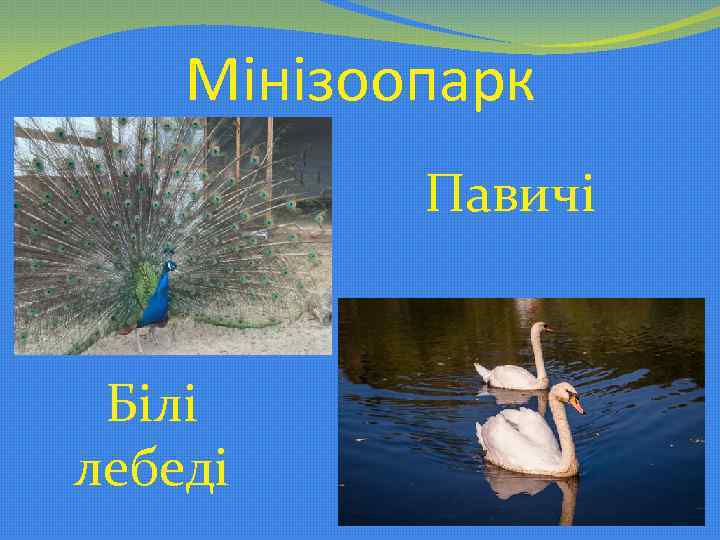 Мінізоопарк

Павичі

Білі лебеді